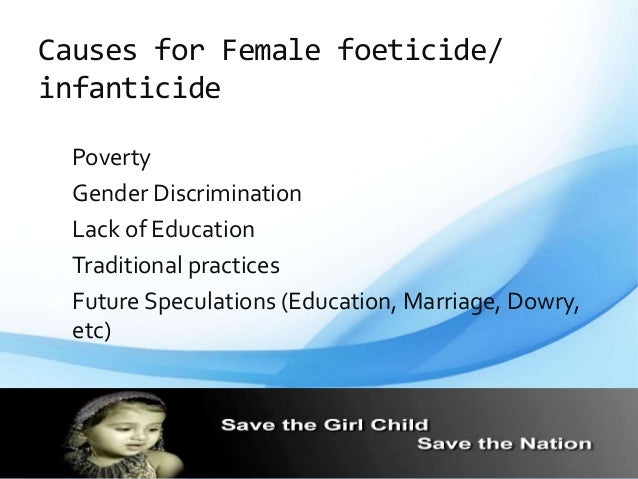 Causes for Female foeticide/ infanticide

Poverty
Gender Discrimination
Lack of Education
Traditional practices
Future Speculations (Education, Marriage, Dowry, etc)

Save the Girl Child
Save the Nation